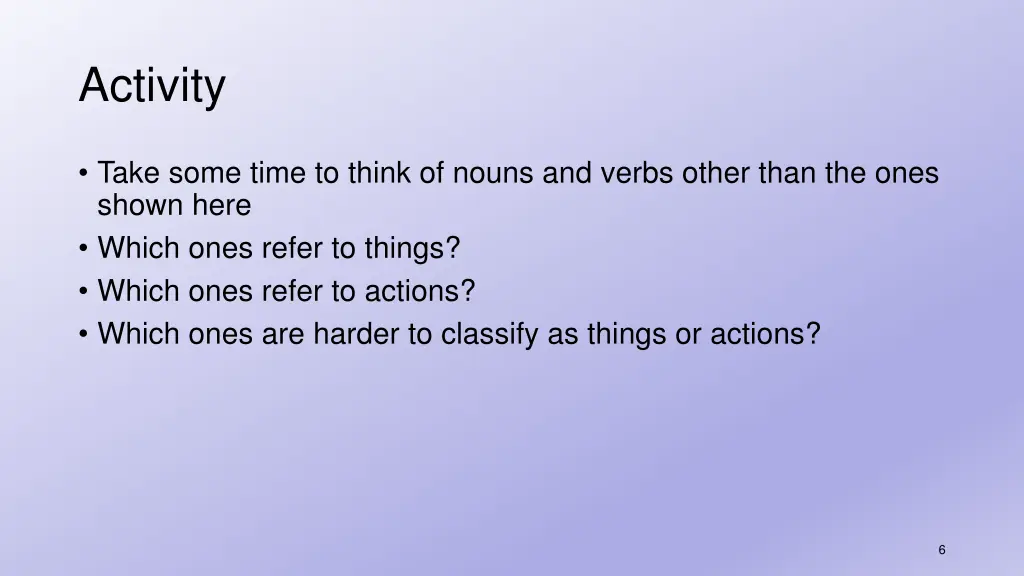 Activity

• Take some time to think of nouns and verbs other than the ones shown here
• Which ones refer to things?
• Which ones refer to actions?
• Which ones are harder to classify as things or actions?

6